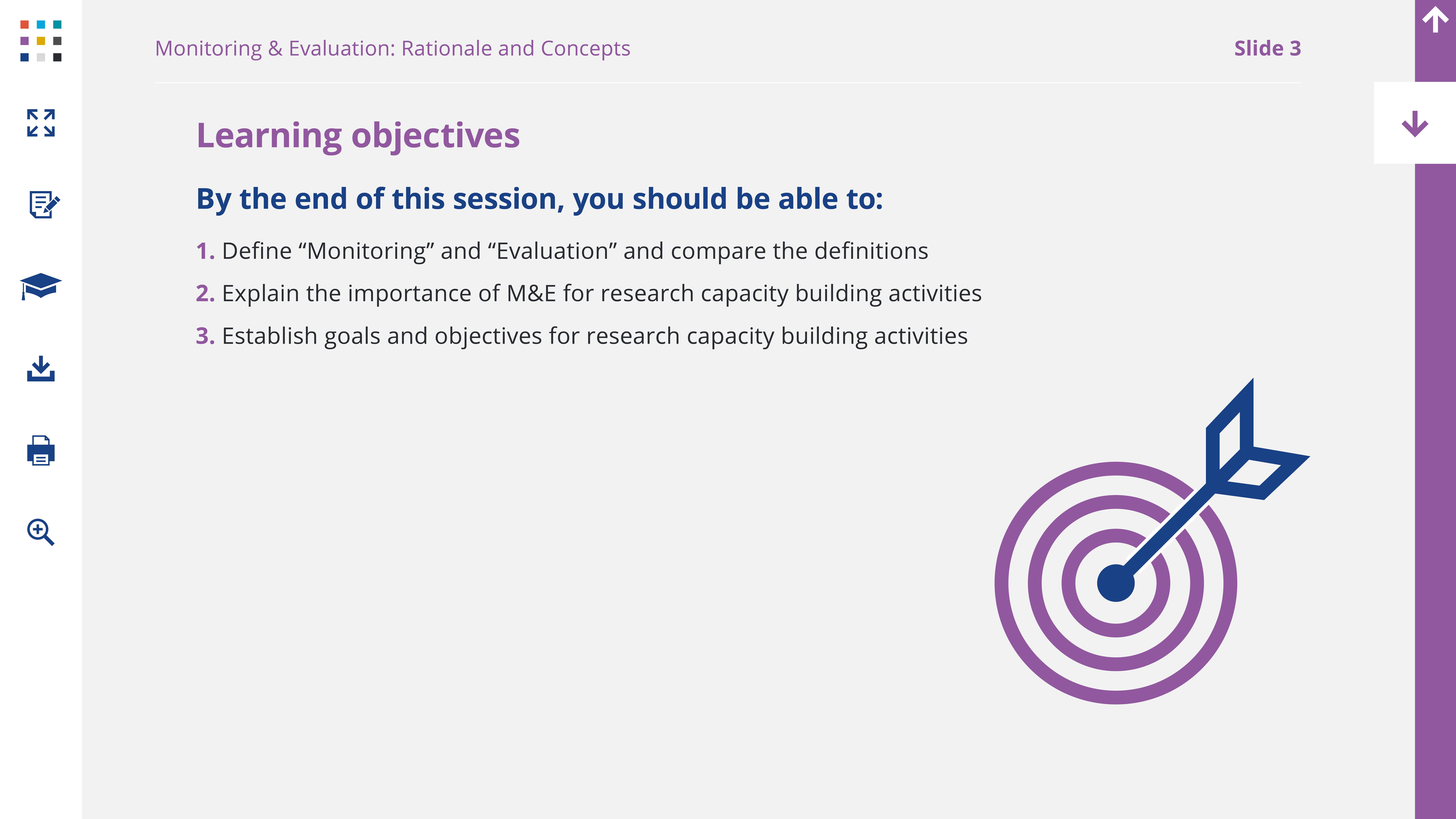 Monitoring & Evaluation: Rationale and Concepts

Slide 3

Learning objectives

By the end of this session, you should be able to:

1. Define “Monitoring” and “Evaluation” and compare the definitions

2. Explain the importance of M&E for research capacity building activities

3. Establish goals and objectives for research capacity building activities